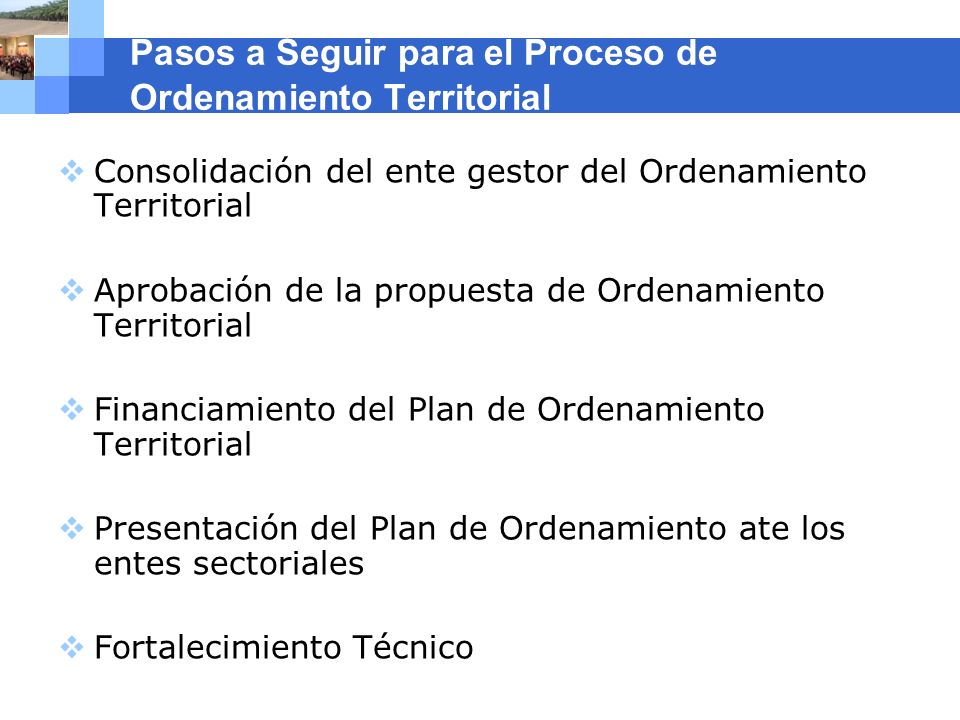 Pasos a Seguir para el Proceso de Ordenamiento Territorial

Consolidación del ente gestor del Ordenamiento Territorial

Aprobación de la propuesta de Ordenamiento Territorial

Financiamiento del Plan de Ordenamiento Territorial

Presentación del Plan de Ordenamiento ate los entes sectoriales

Fortalecimiento Técnico